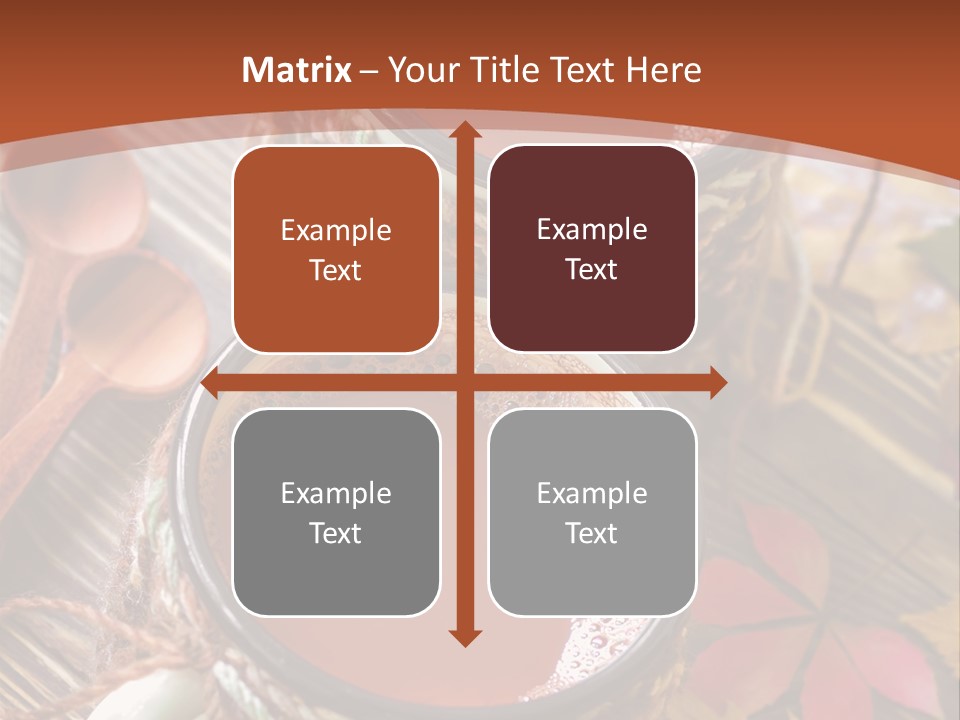 Matrix – Your Title Text Here

Example Text

Example Text

Example Text

Example Text